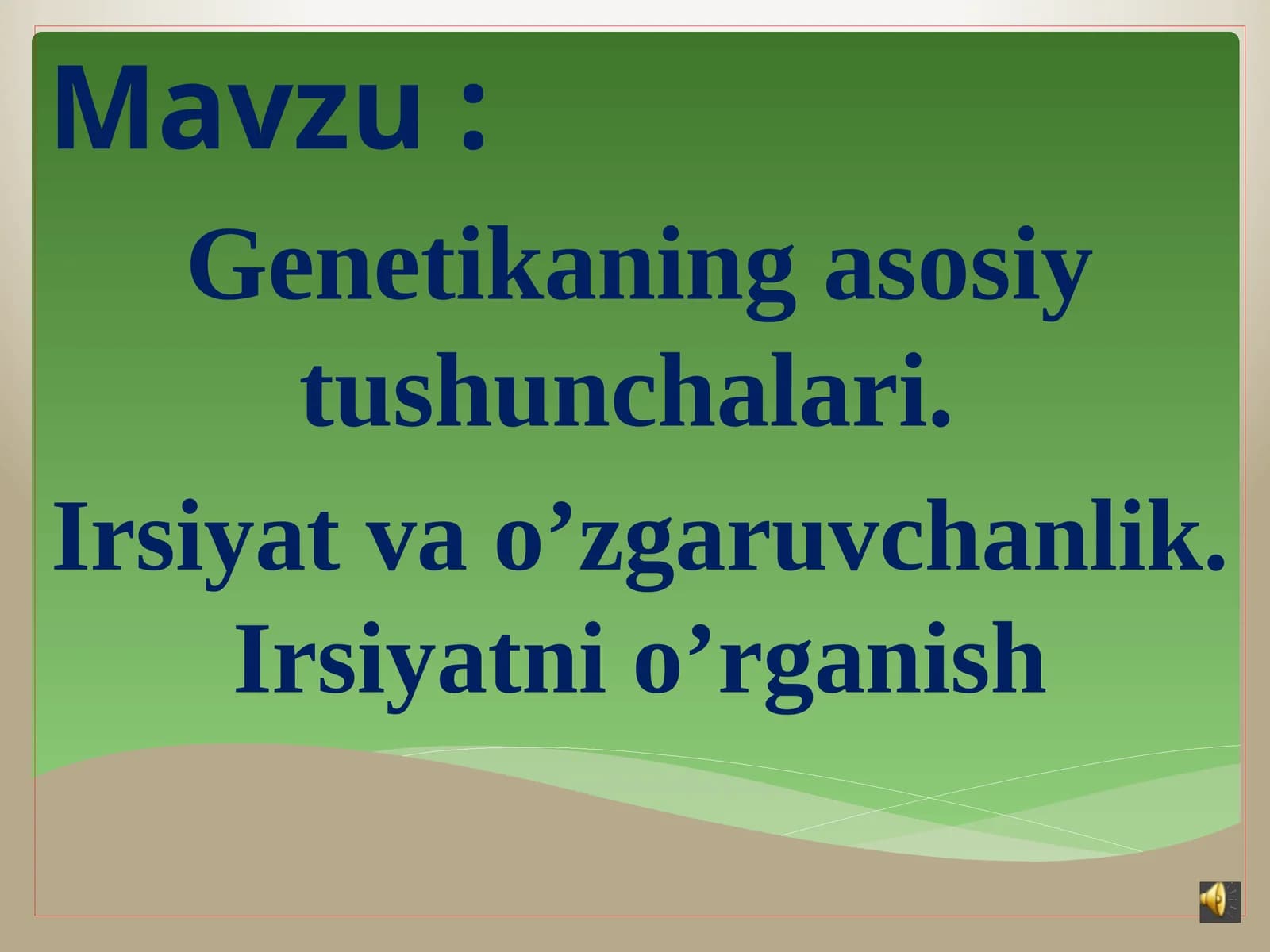 Mavzu :

Genetikaning asosiy tushunchalari.

Irsiyat va o’zgaruvchanlik. Irsiyatni o’rganish